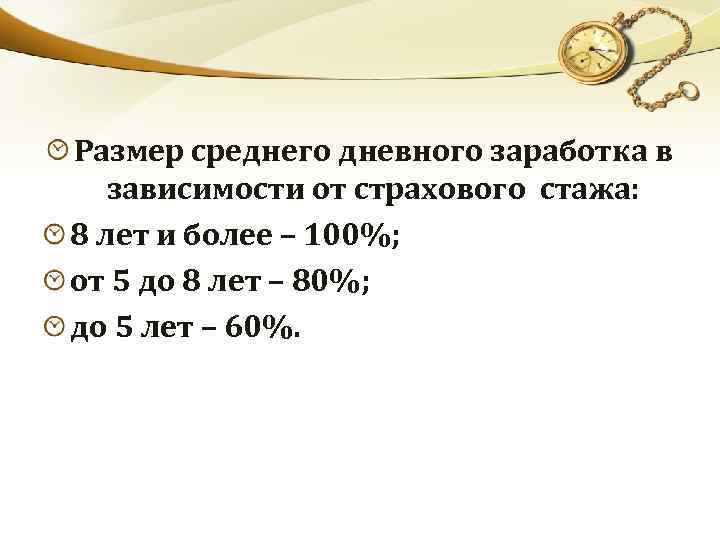 Размер среднего дневного заработка в зависимости от страхового стажа:

8 лет и более – 100%;

от 5 до 8 лет – 80%;

до 5 лет – 60%.